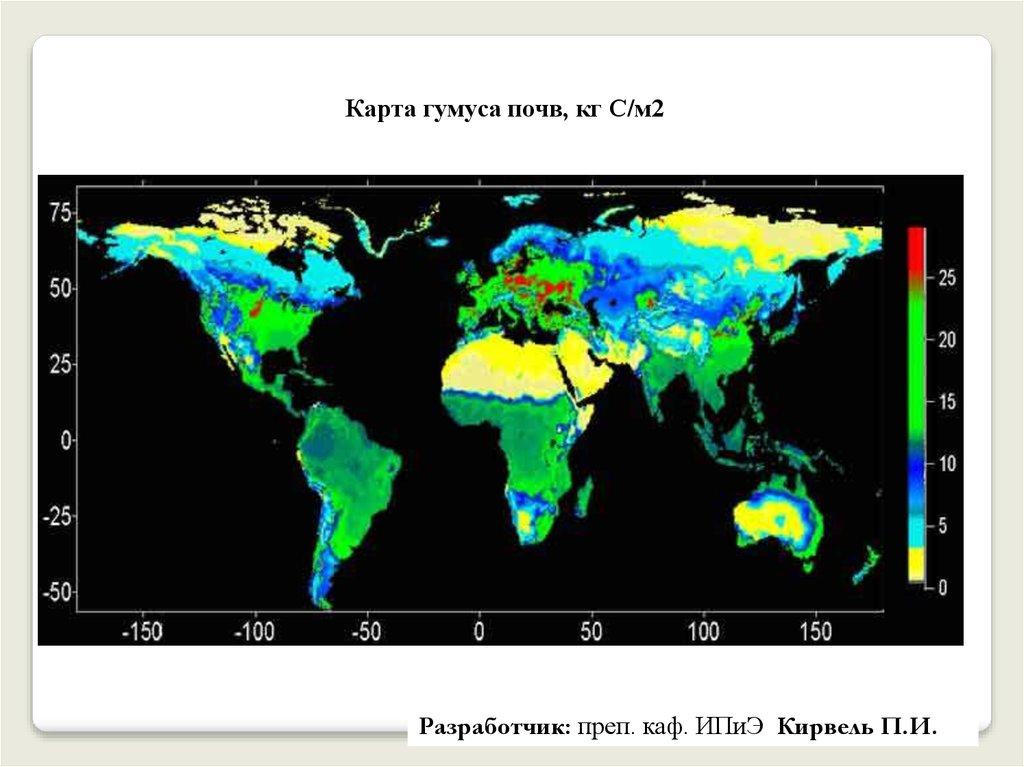 Карта гумуса почв, кг С/м2

75
50
25
0
-25
-50

-150 -100 -50 0 50 100 150

25
20
15
10
5
0

Разработчик: преп. каф. ИПиЭ Кирвель П.И.